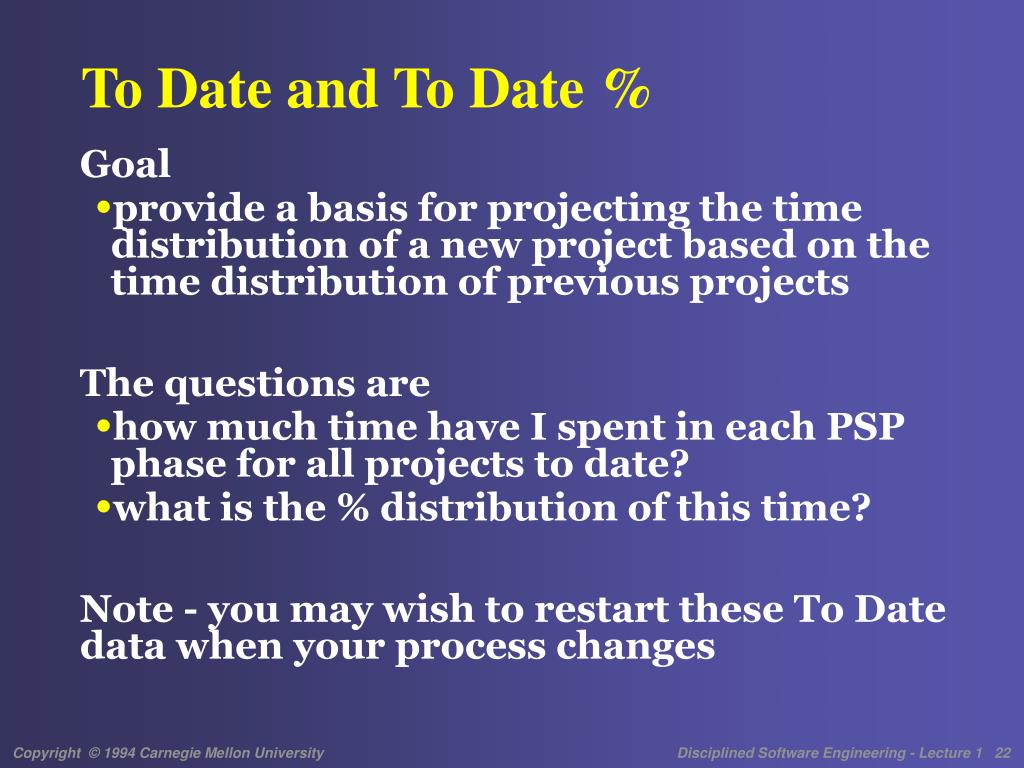 To Date and To Date %

Goal

•provide a basis for projecting the time distribution of a new project based on the time distribution of previous projects

The questions are

•how much time have I spent in each PSP phase for all projects to date?

•what is the % distribution of this time?

Note - you may wish to restart these To Date data when your process changes

Copyright © 1994 Carnegie Mellon University

Disciplined Software Engineering - Lecture 1 22